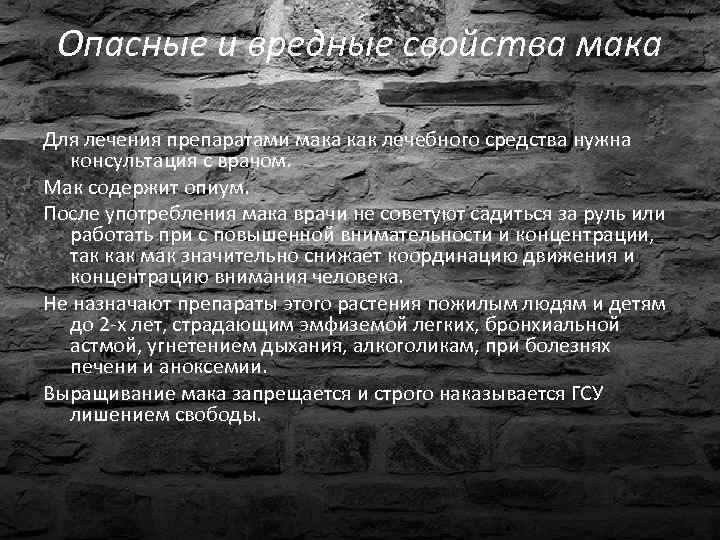 Опасные и вредные свойства мака

Для лечения препаратами мака как лечебного средства нужна консультация с врачом.

Мак содержит опиум.

После употребления мака врачи не советуют садиться за руль или работать при с повышенной внимательности и концентрации, так как мак значительно снижает координацию движения и концентрацию внимания человека.

Не назначают препараты этого растения пожилым людям и детям до 2-х лет, страдающим эмфиземой легких, бронхиальной астмой, угнетением дыхания, алкоголикам, при болезнях печени и аноксемии.

Выращивание мака запрещается и строго наказывается ГСУ лишением свободы.